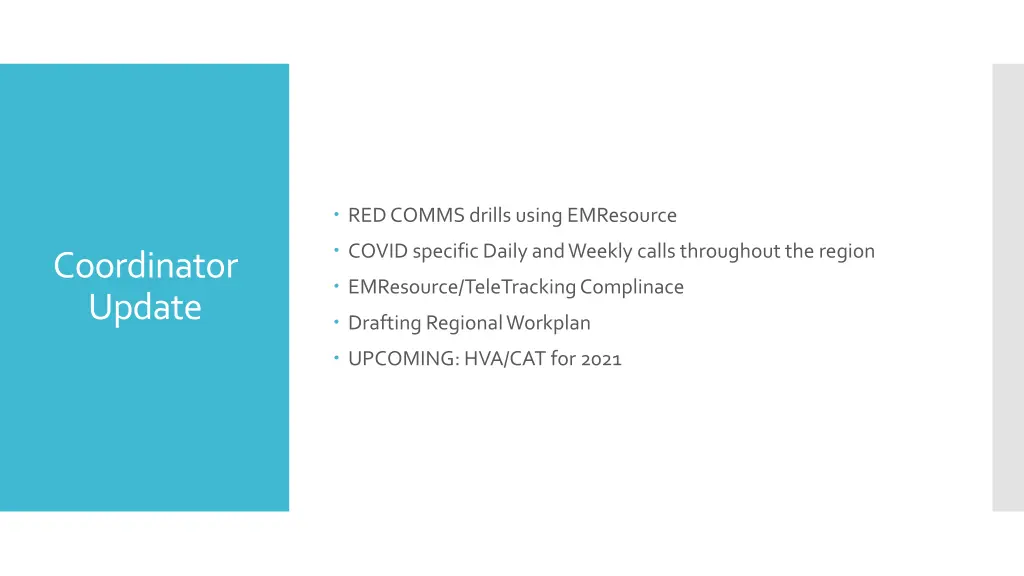 Coordinator Update

- RED COMMS drills using EMResource
- COVID specific Daily and Weekly calls throughout the region
- EMResource/TeleTracking Complinace
- Drafting Regional Workplan
- UPCOMING: HVA/CAT for 2021